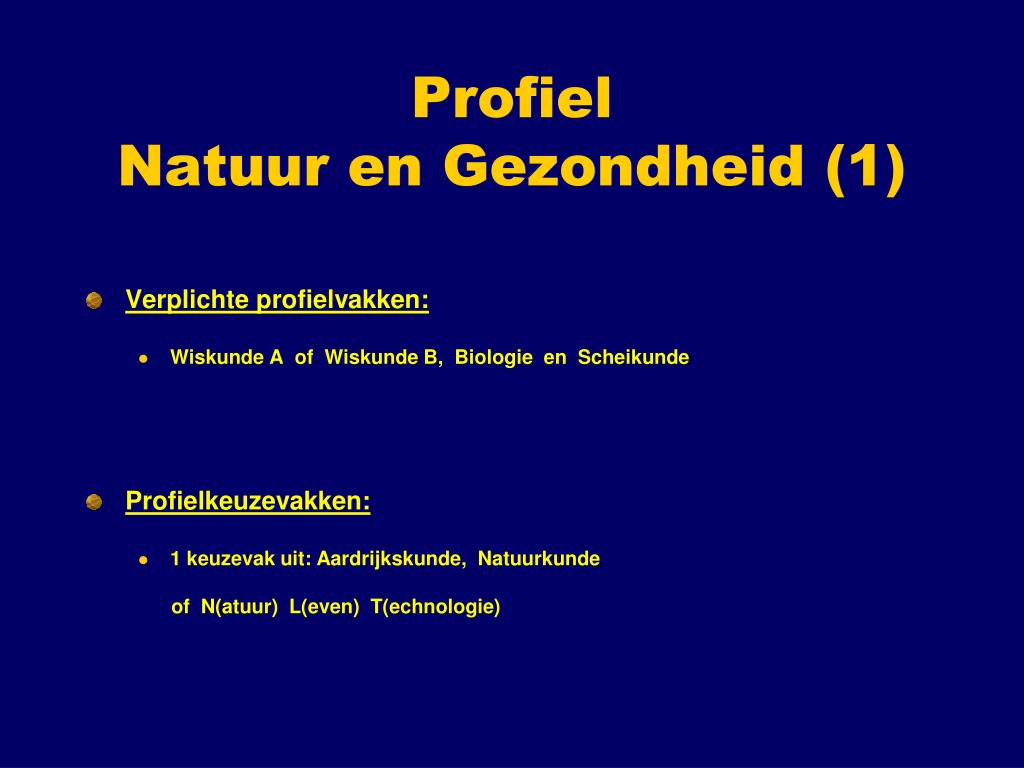 Profiel
Natuur en Gezondheid (1)

Verplichte profielvakken:

Wiskunde A of Wiskunde B, Biologie en Scheikunde

Profielkeuzevakken:

1 keuzevak uit: Aardrijkskunde, Natuurkunde of N(atuur) L(even) T(echnologie)